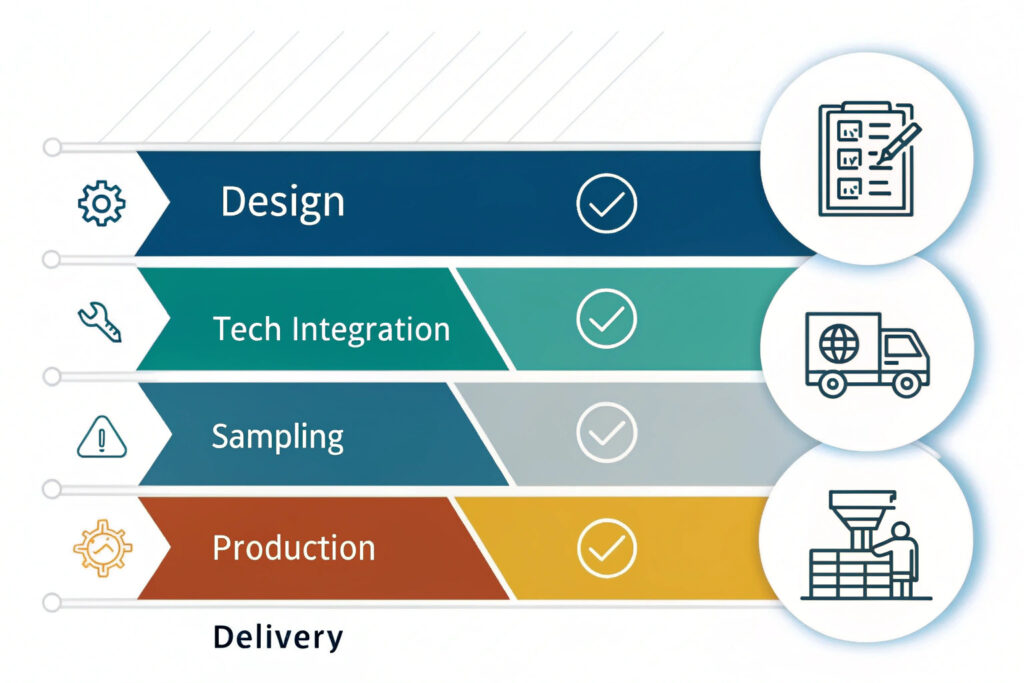 Design

Tech Integration

Sampling

Production

Delivery